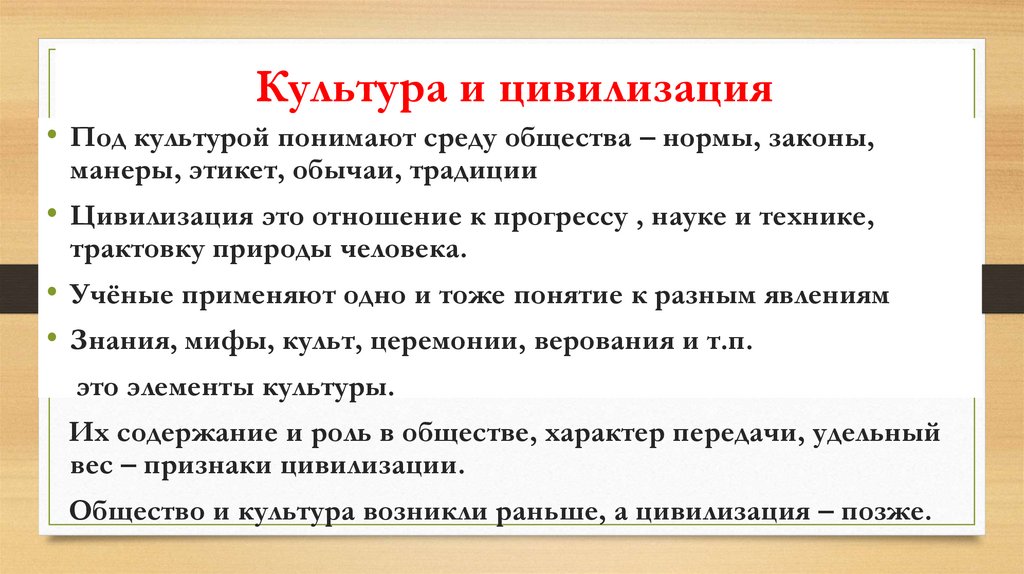 Культура и цивилизация

• Под культурой понимают среду общества – нормы, законы, манеры, этикет, обычаи, традиции

• Цивилизация это отношение к прогрессу , науке и технике, трактовку природы человека.

• Учёные применяют одно и тоже понятие к разным явлениям

• Знания, мифы, культ, церемонии, верования и т.п.

это элементы культуры.

Их содержание и роль в обществе, характер передачи, удельный вес – признаки цивилизации.

Общество и культура возникли раньше, а цивилизация – позже.